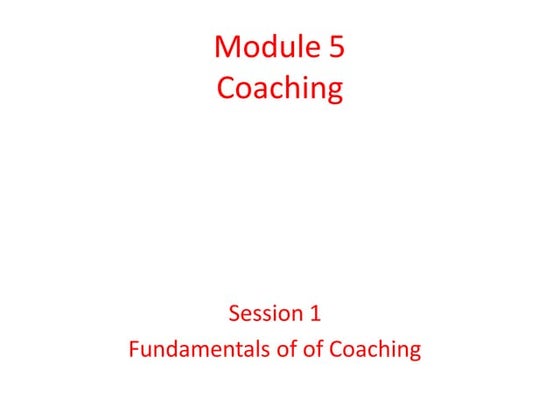 Module 5
Coaching

Session 1
Fundamentals of of Coaching